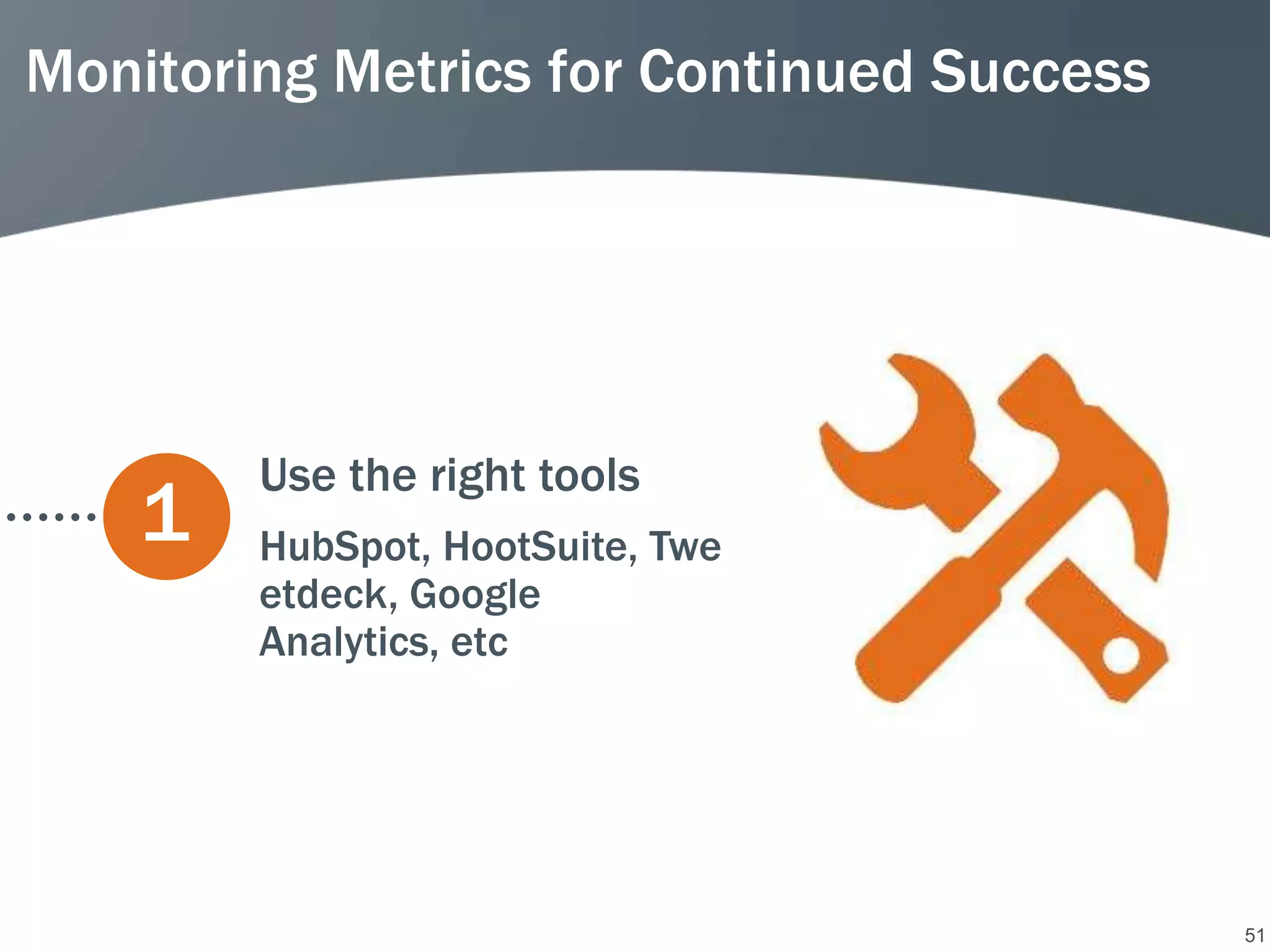 Monitoring Metrics for Continued Success

1

Use the right tools

HubSpot, HootSuite, Twe etdeck, Google Analytics, etc

51